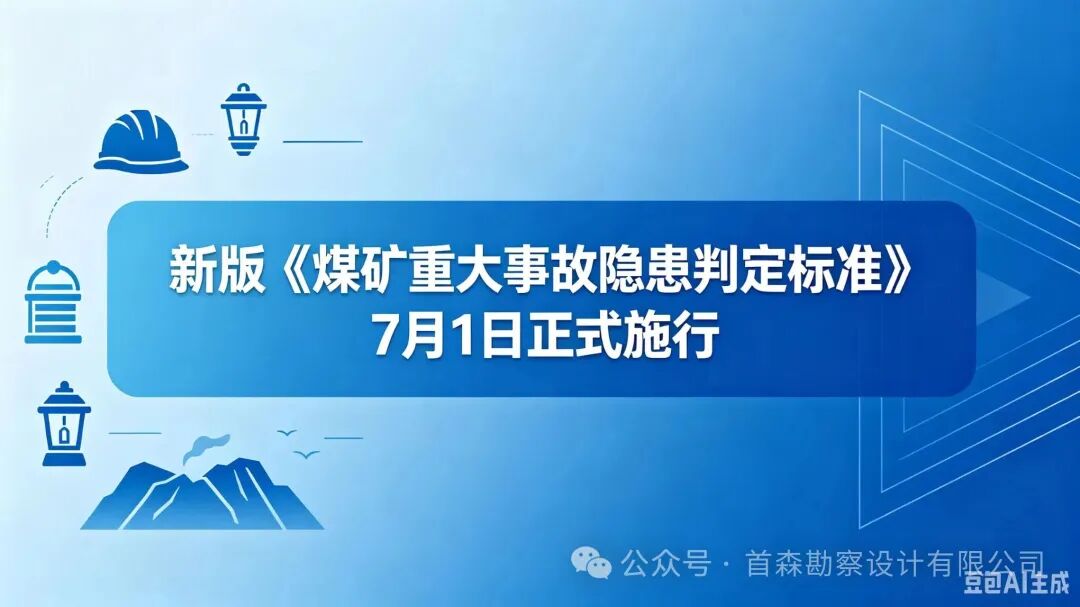 新版《煤矿重大事故隐患判定标准》
7月1日正式施行

公众号 · 首森勘察设计有限公司

豆包AI生成